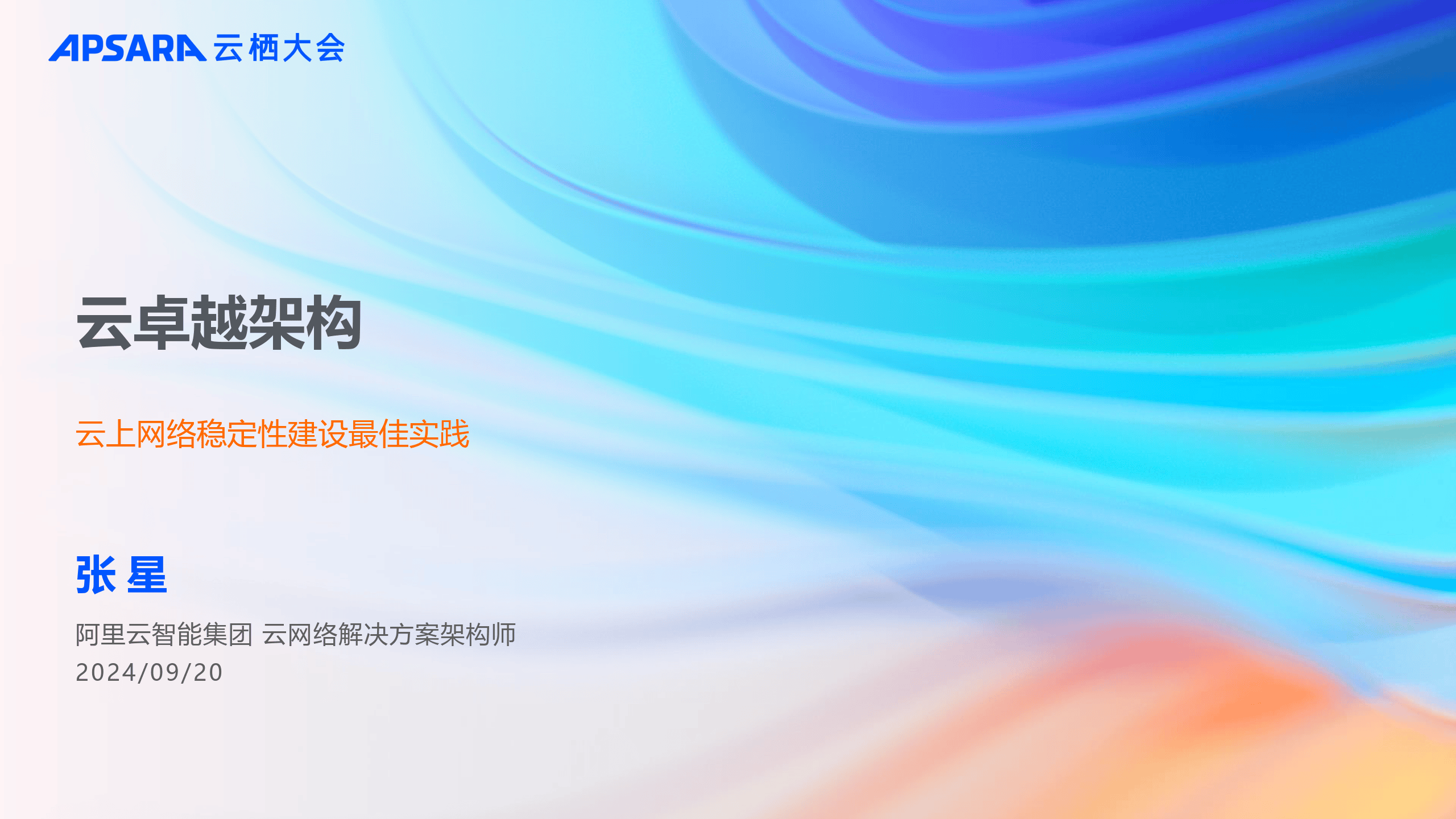 APSARA 云栖大会

云卓越架构

云上网络稳定性建设最佳实践

张 星

阿里云智能集团 云网络解决方案架构师
2024/09/20